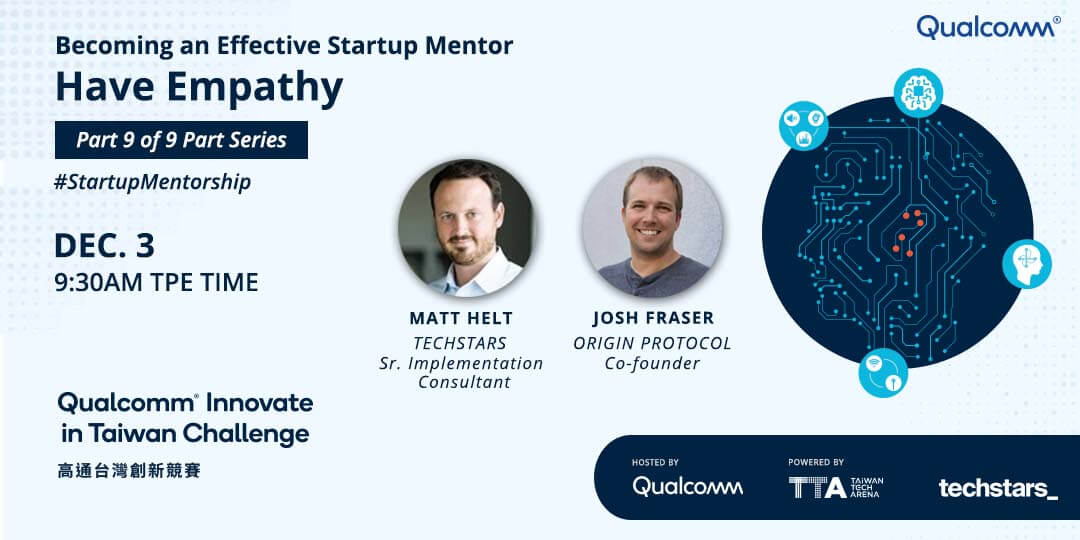 Qualcomm®

Becoming an Effective Startup Mentor
Have Empathy

Part 9 of 9 Part Series

#StartupMentorship

DEC. 3
9:30AM TPE TIME

MATT HELT
TECHSTARS
Sr. Implementation Consultant

JOSH FRASER
ORIGIN PROTOCOL
Co-founder

Qualcomm® Innovate in Taiwan Challenge
高通台灣創新競賽

HOSTED BY
Qualcomm

POWERED BY
TTA TAIWAN TECH ARENA

techstars_